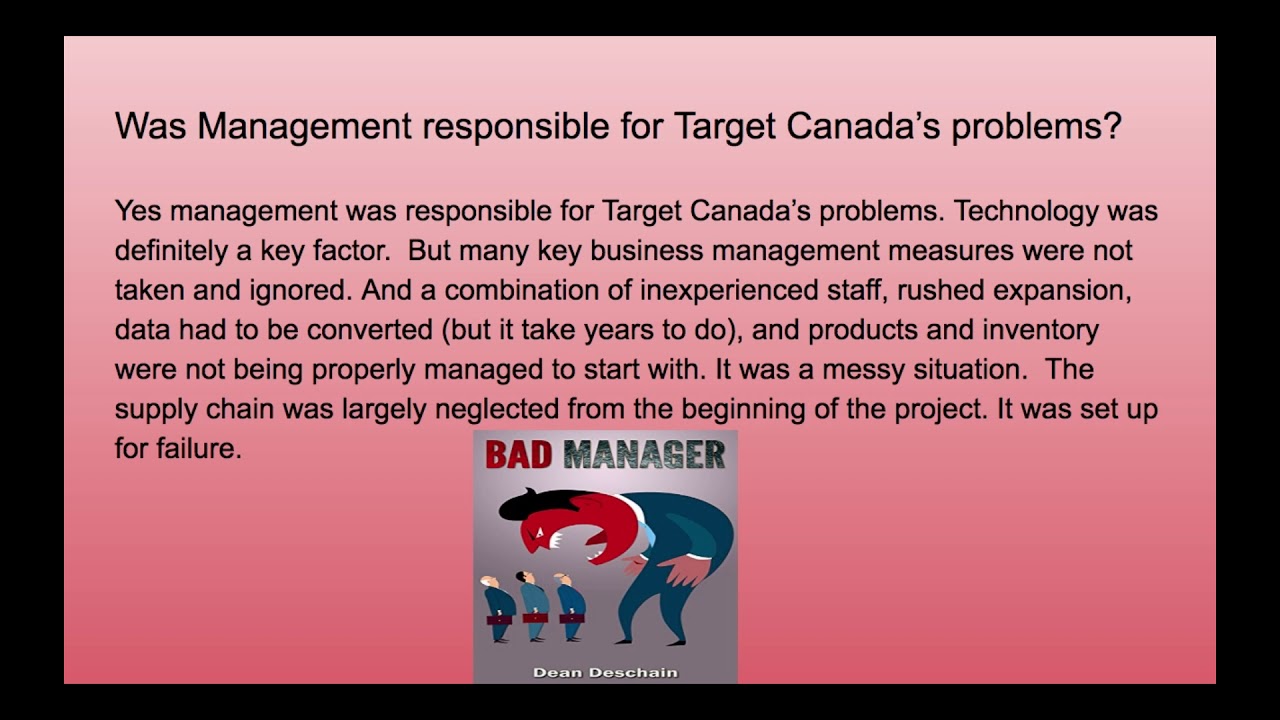 Was Management responsible for Target Canada's problems?

Yes management was responsible for Target Canada's problems. Technology was definitely a key factor. But many key business management measures were not taken and ignored. And a combination of inexperienced staff, rushed expansion, data had to be converted (but it take years to do), and products and inventory were not being properly managed to start with. It was a messy situation. The supply chain was largely neglected from the beginning of the project. It was set up for failure.

BAD MANAGER

Dean Deschain